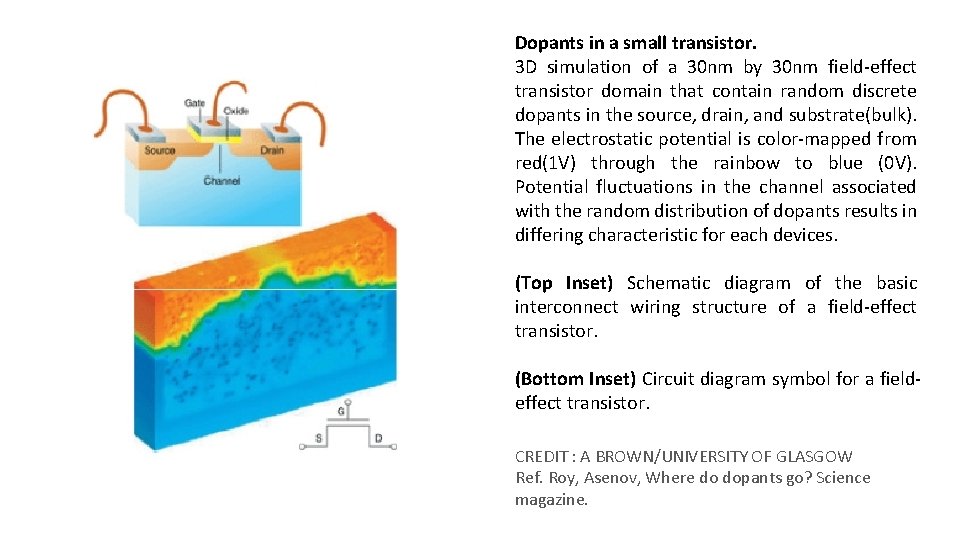 Gate
Oxide
Source
Drain
Channel

G
S
D

**Dopants in a small transistor.**
3D simulation of a 30nm by 30nm field-effect transistor domain that contain random discrete dopants in the source, drain, and substrate(bulk). The electrostatic potential is color-mapped from red(1V) through the rainbow to blue (0V). Potential fluctuations in the channel associated with the random distribution of dopants results in differing characteristic for each devices.

**(Top Inset)** Schematic diagram of the basic interconnect wiring structure of a field-effect transistor.

**(Bottom Inset)** Circuit diagram symbol for a field-effect transistor.

CREDIT : A BROWN/UNIVERSITY OF GLASGOW
Ref. Roy, Asenov, Where do dopants go? Science magazine.